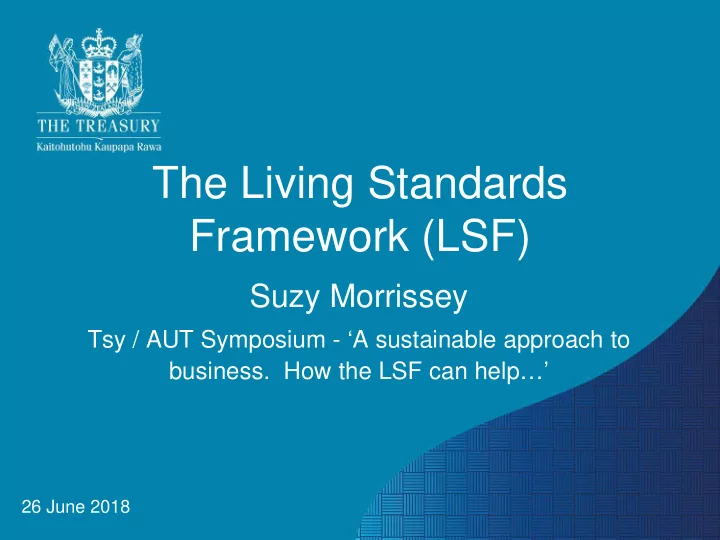 THE TREASURY
Kaitohutohu Kaupapa Rawa

The Living Standards Framework (LSF)

Suzy Morrissey

Tsy / AUT Symposium - ‘A sustainable approach to business.  How the LSF can help…’

26 June 2018